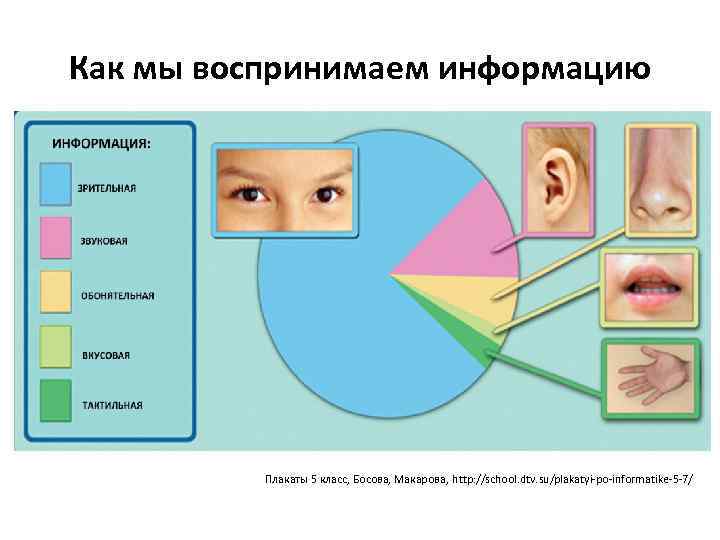 Как мы воспринимаем информацию

ИНФОРМАЦИЯ:

ЗРИТЕЛЬНАЯ

ЗВУКОВАЯ

ОБОНЯТЕЛЬНАЯ

ВКУСОВАЯ

ТАКТИЛЬНАЯ

Плакаты 5 класс, Босова, Макарова, http://school.dtv.su/plakatyi-po-informatike-5-7/